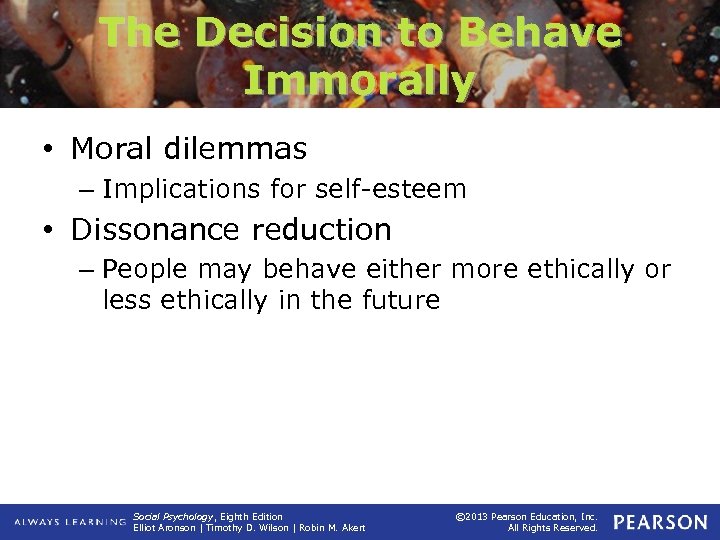 The Decision to Behave Immorally

• Moral dilemmas
– Implications for self-esteem
• Dissonance reduction
– People may behave either more ethically or less ethically in the future

ALWAYS LEARNING

Social Psychology, Eighth Edition
Elliot Aronson | Timothy D. Wilson | Robin M. Akert

©2013 Pearson Education, Inc.
All Rights Reserved.

PEARSON